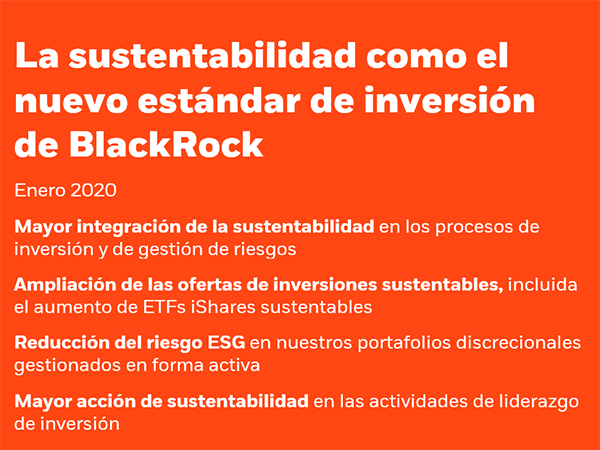 La sustentabilidad como el nuevo estándar de inversión de BlackRock

Enero 2020

Mayor integración de la sustentabilidad en los procesos de inversión y de gestión de riesgos

Ampliación de las ofertas de inversiones sustentables, incluida el aumento de ETFs iShares sustentables

Reducción del riesgo ESG en nuestros portafolios discrecionales gestionados en forma activa

Mayor acción de sustentabilidad en las actividades de liderazgo de inversión